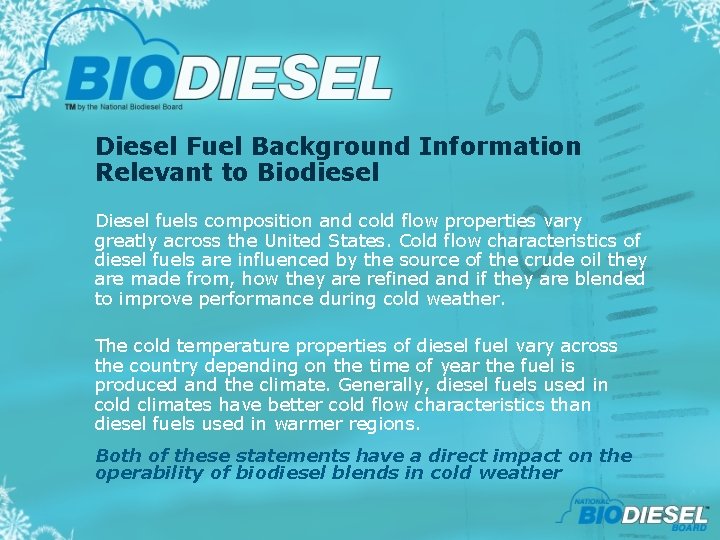 BIODIESEL
TM by the National Biodiesel Board

20

Diesel Fuel Background Information Relevant to Biodiesel

Diesel fuels composition and cold flow properties vary greatly across the United States. Cold flow characteristics of diesel fuels are influenced by the source of the crude oil they are made from, how they are refined and if they are blended to improve performance during cold weather.

The cold temperature properties of diesel fuel vary across the country depending on the time of year the fuel is produced and the climate. Generally, diesel fuels used in cold climates have better cold flow characteristics than diesel fuels used in warmer regions.

Both of these statements have a direct impact on the operability of biodiesel blends in cold weather

NATIONAL BIODIESEL BOARD